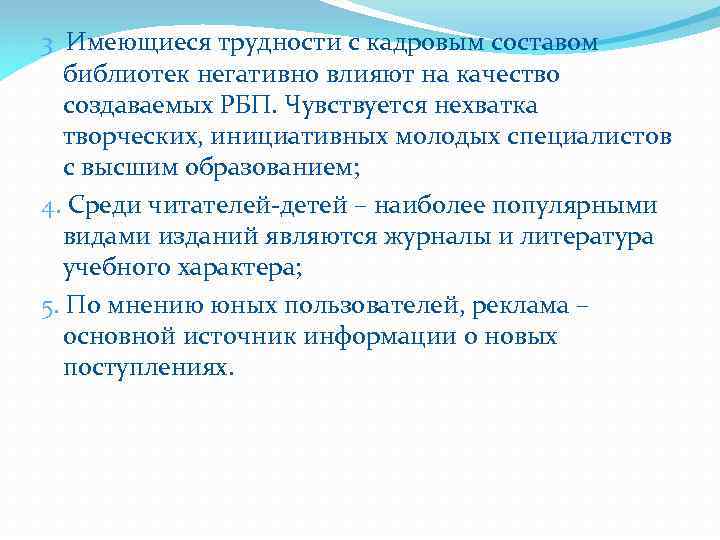 3. Имеющиеся трудности с кадровым составом библиотек негативно влияют на качество создаваемых РБП. Чувствуется нехватка творческих, инициативных молодых специалистов с высшим образованием;

4. Среди читателей-детей – наиболее популярными видами изданий являются журналы и литература учебного характера;

5. По мнению юных пользователей, реклама – основной источник информации о новых поступлениях.